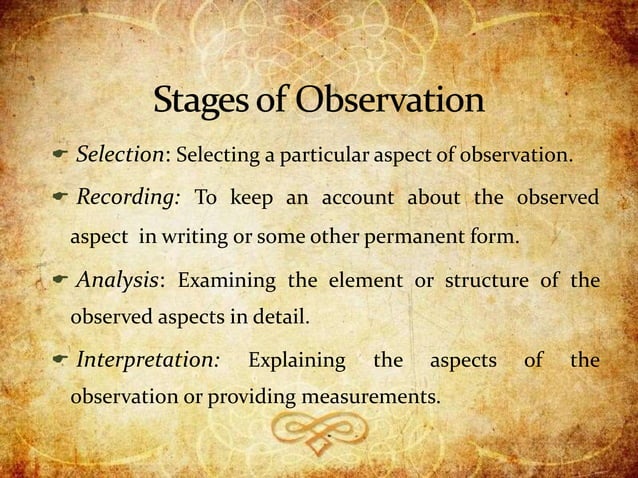 Stages of Observation

Selection: Selecting a particular aspect of observation.

Recording: To keep an account about the observed aspect in writing or some other permanent form.

Analysis: Examining the element or structure of the observed aspects in detail.

Interpretation: Explaining the aspects of the observation or providing measurements.